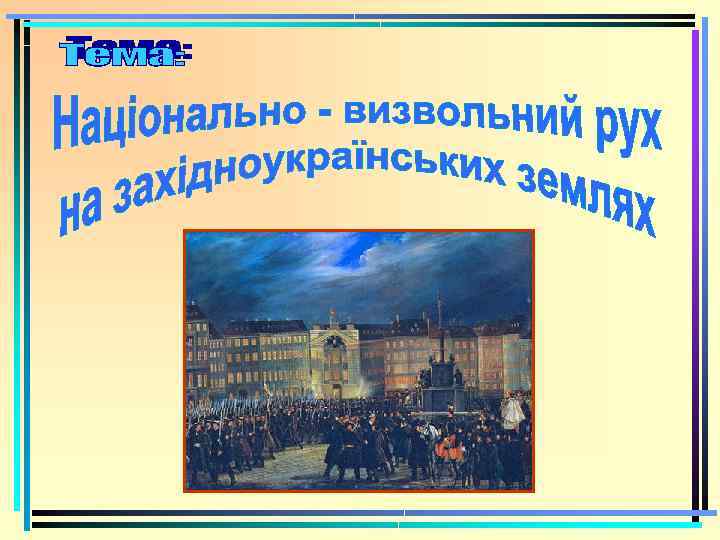 Тема:

Національно - визвольний рух на західноукраїнських землях